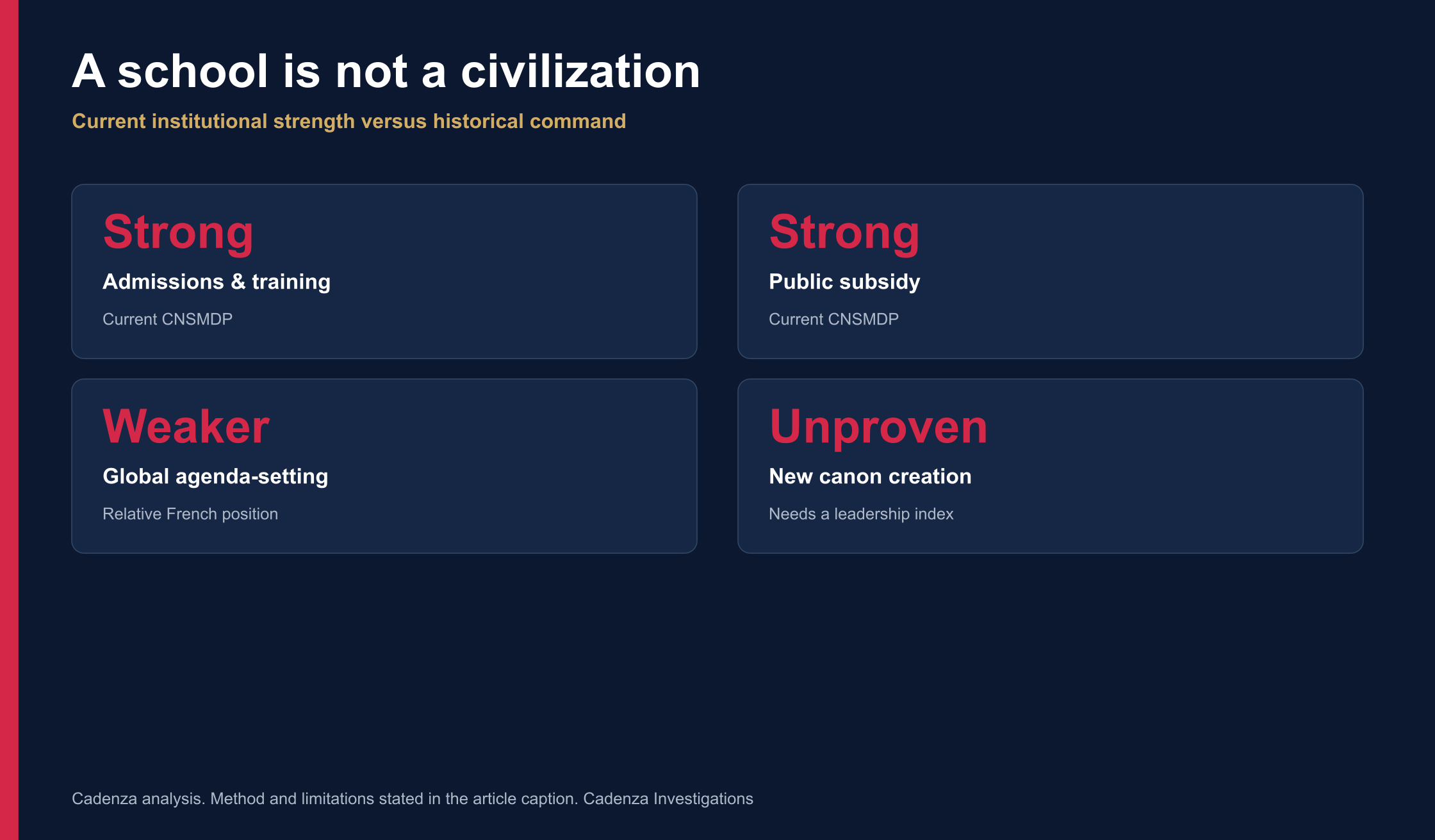 A school is not a civilization

Current institutional strength versus historical command

Strong

Admissions & training

Current CNSMDP

Strong

Public subsidy

Current CNSMDP

Weaker

Global agenda-setting

Relative French position

Unproven

New canon creation

Needs a leadership index

Cadenza analysis. Method and limitations stated in the article caption. Cadenza Investigations